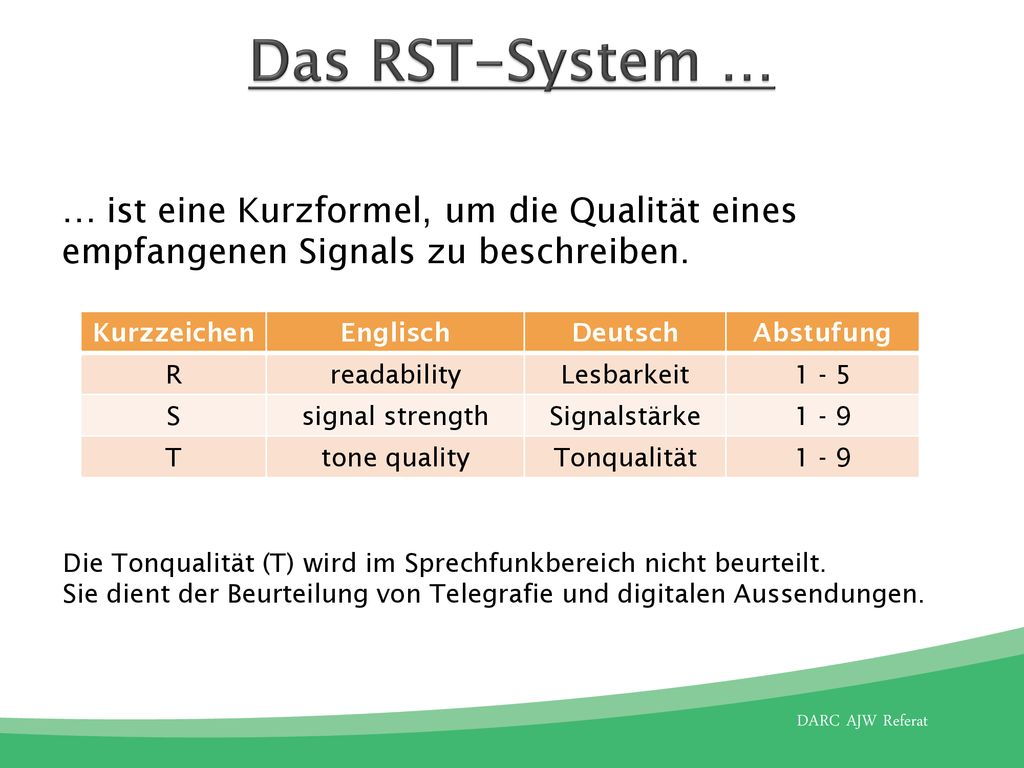 Das RST-System …

… ist eine Kurzformel, um die Qualität eines empfangenen Signals zu beschreiben.

| Kurzzeichen | Englisch | Deutsch | Abstufung |
|---|---|---|---|
| R | readability | Lesbarkeit | 1 - 5 |
| S | signal strength | Signalstärke | 1 - 9 |
| T | tone quality | Tonqualität | 1 - 9 |

Die Tonqualität (T) wird im Sprechfunkbereich nicht beurteilt.
Sie dient der Beurteilung von Telegrafie und digitalen Aussendungen.

DARC AJW Referat